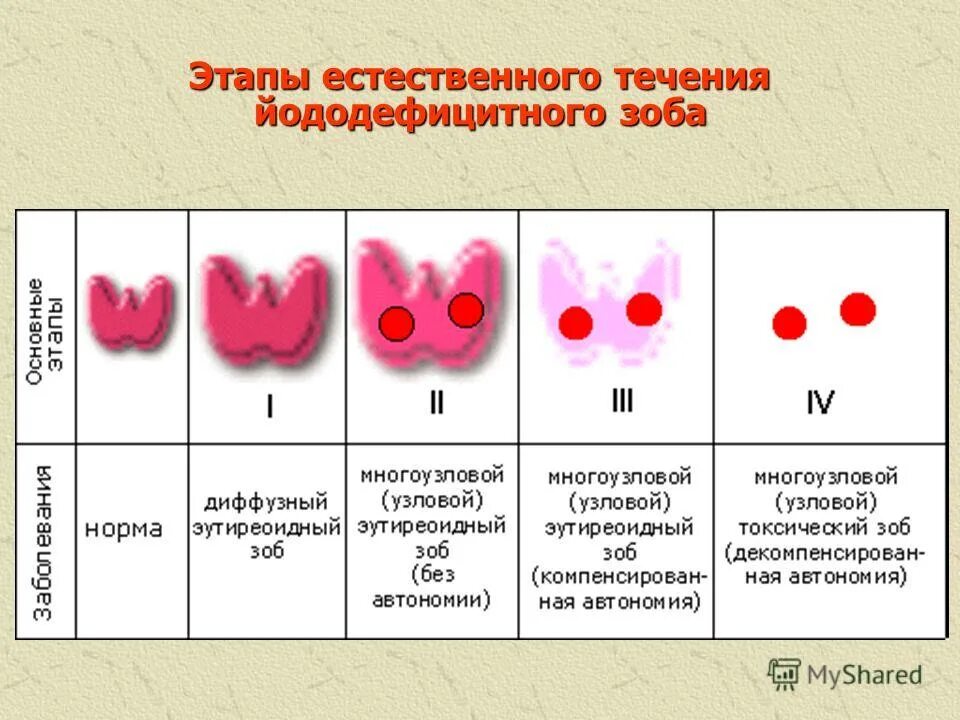 Этапы естественного течения йододефицитного зоба

| Основные этапы | | I | II | III | IV |
|---|---|---|---|---|---|
| Заболевания | норма | диффузный эутиреоидный зоб | многоузловой (узловой) эутиреоидный зоб (без автономии) | многоузловой (узловой) эутиреоидный зоб (компенсированная автономия) | многоузловой (узловой) токсический зоб (декомпенсированная автономия) |

MyShared